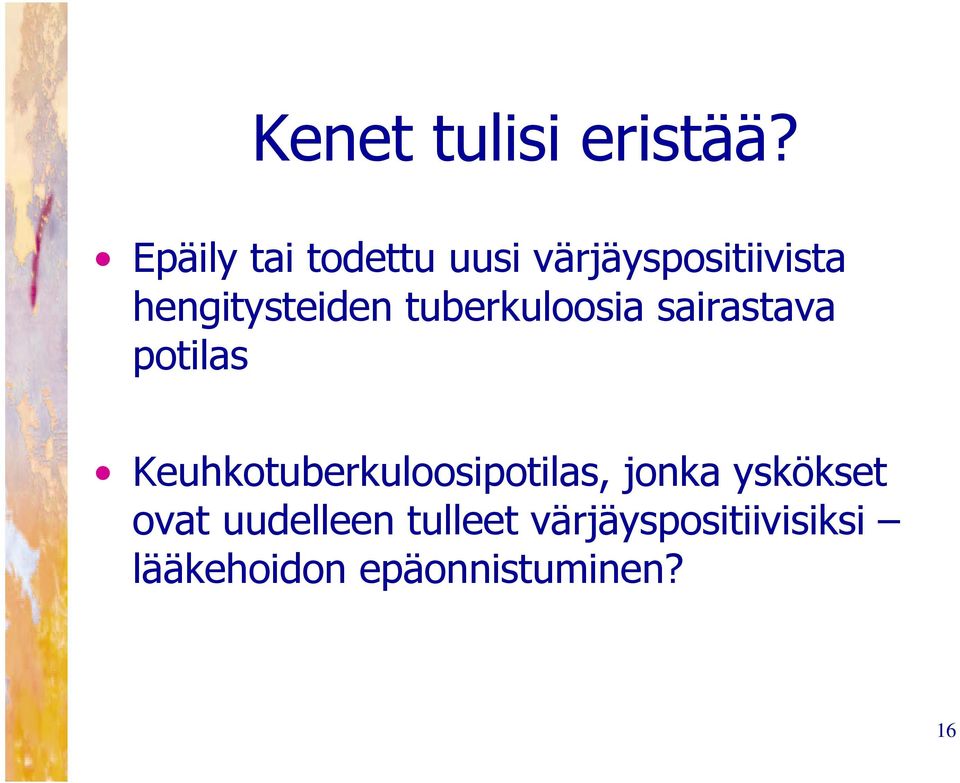 Kenet tulisi eristää?

• Epäily tai todettu uusi värjäyspositiivista hengitysteiden tuberkuloosia sairastava potilas

• Keuhkotuberkuloosipotilas, jonka yskökset ovat uudelleen tulleet värjäyspositiivisiksi – lääkehoidon epäonnistuminen?

16